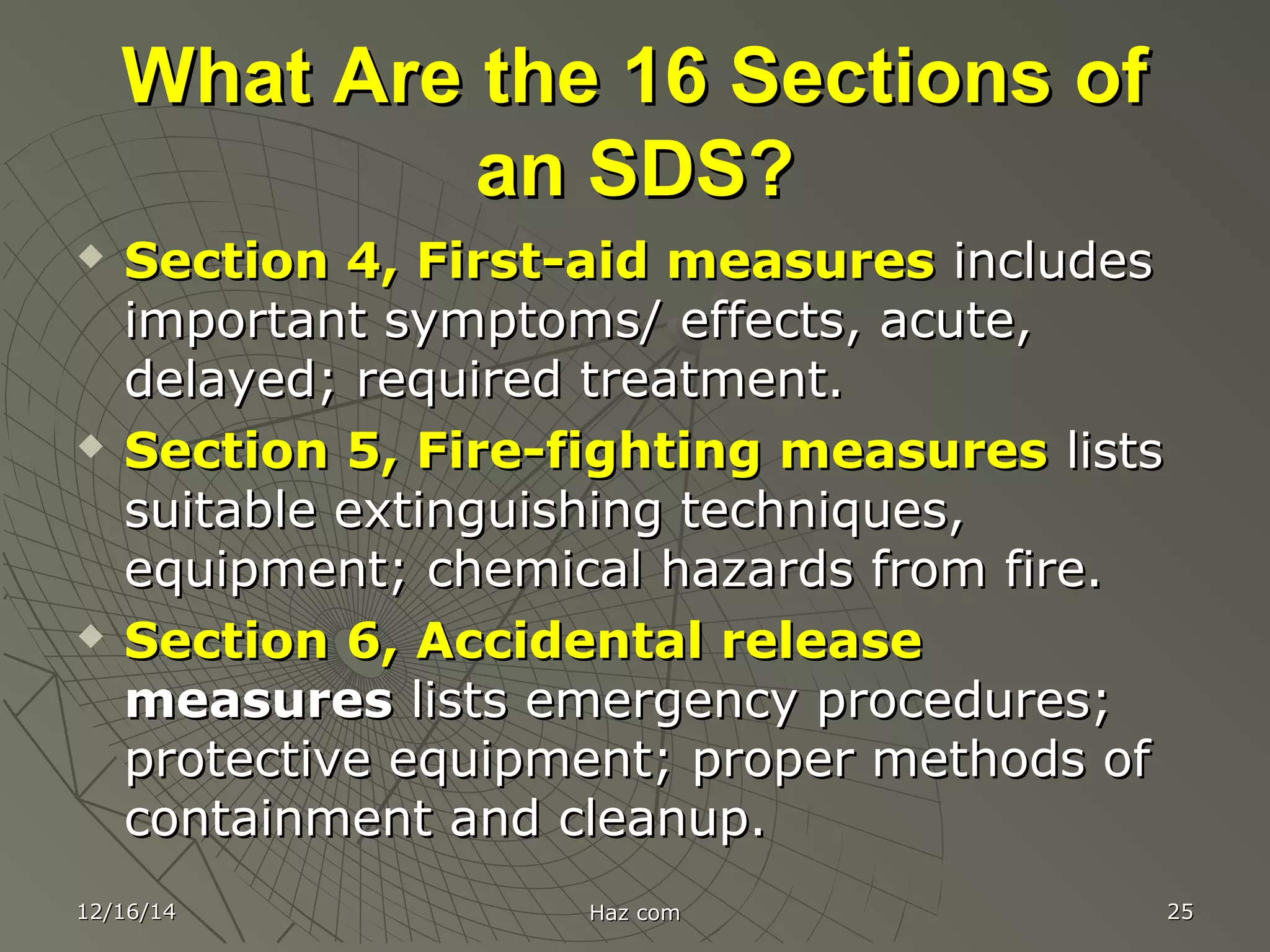 What Are the 16 Sections of an SDS?

Section 4, First-aid measures includes important symptoms/ effects, acute, delayed; required treatment.

Section 5, Fire-fighting measures lists suitable extinguishing techniques, equipment; chemical hazards from fire.

Section 6, Accidental release measures lists emergency procedures; protective equipment; proper methods of containment and cleanup.

12/16/14

Haz com

25